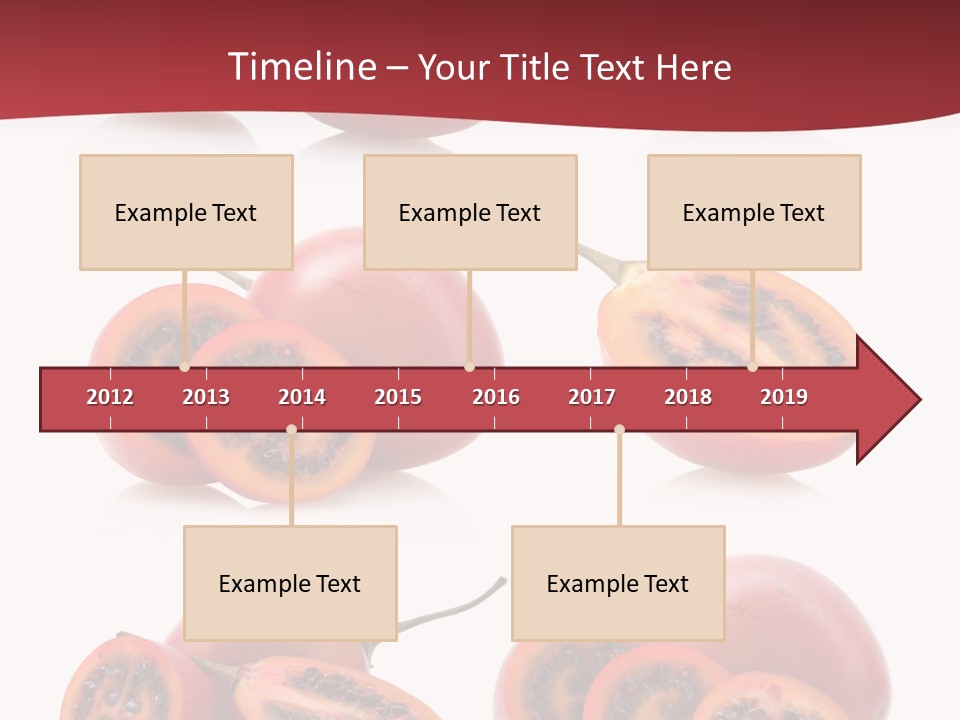 Timeline – Your Title Text Here

Example Text

Example Text

Example Text

2012 2013 2014 2015 2016 2017 2018 2019

Example Text

Example Text